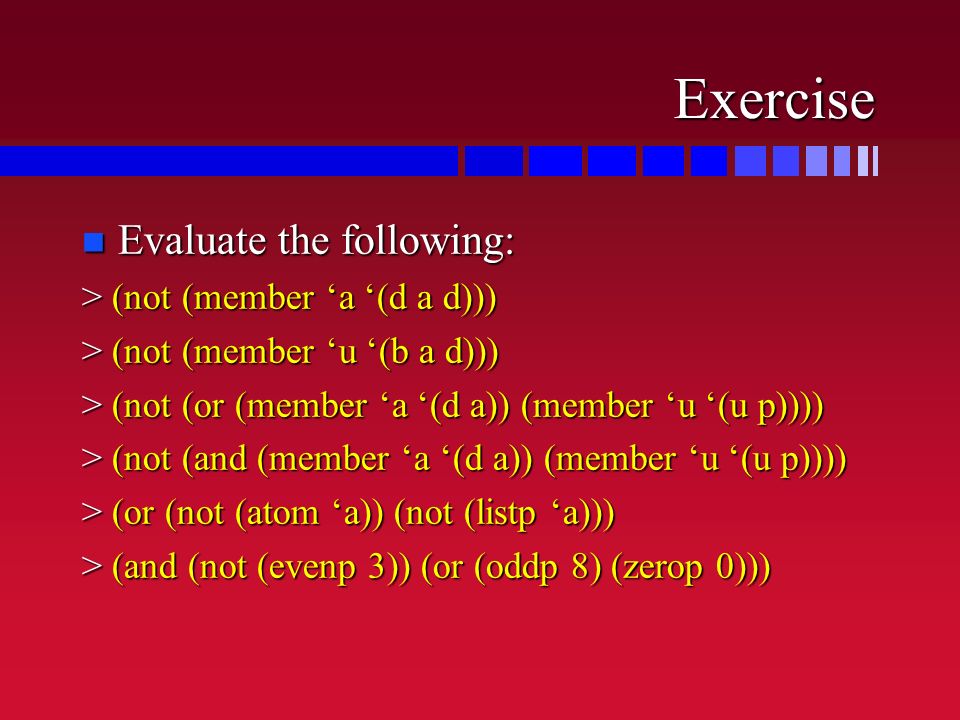 Exercise

Evaluate the following:

> (not (member ‘a ‘(d a d)))

> (not (member ‘u ‘(b a d)))

> (not (or (member ‘a ‘(d a)) (member ‘u ‘(u p))))

> (not (and (member ‘a ‘(d a)) (member ‘u ‘(u p))))

> (or (not (atom ‘a)) (not (listp ‘a)))

> (and (not (evenp 3)) (or (oddp 8) (zerop 0)))